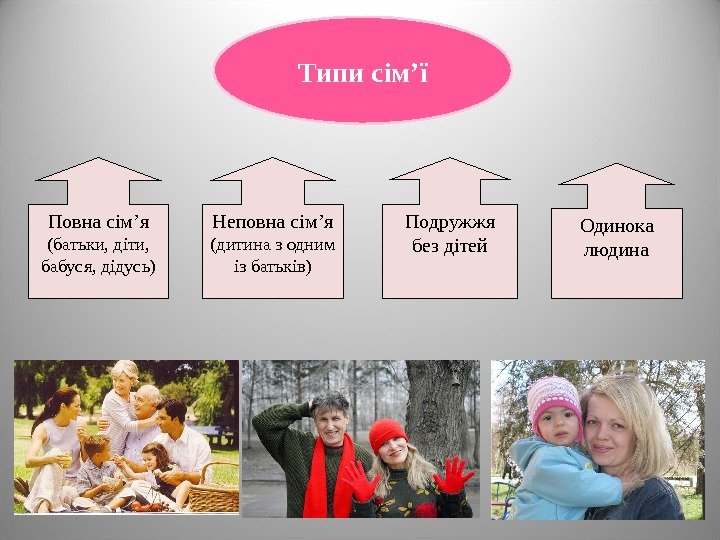 Типи сім’ї

Повна сім’я (батьки, діти, бабуся, дідусь)

Неповна сім’я (дитина з одним із батьків)

Подружжя без дітей

Одинока людина